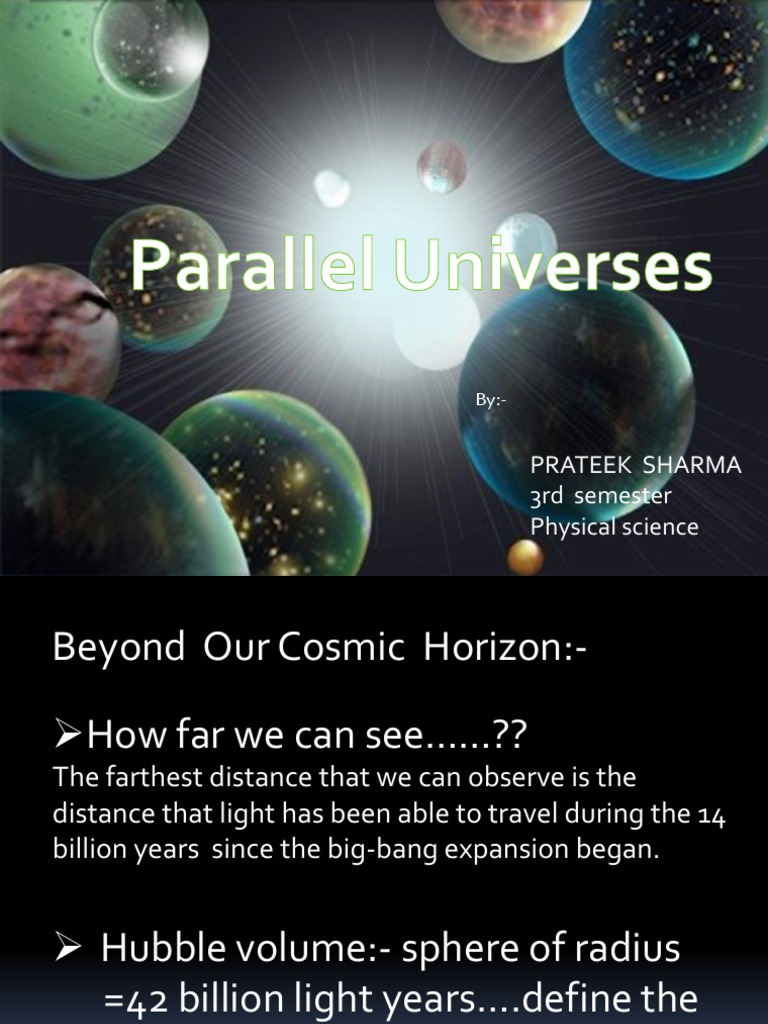 Parallel Universes

By:-

PRATEEK SHARMA
3rd semester
Physical science

Beyond Our Cosmic Horizon:-

➢How far we can see......??
The farthest distance that we can observe is the distance that light has been able to travel during the 14 billion years since the big-bang expansion began.

➢ Hubble volume:- sphere of radius =42 billion light years....define the